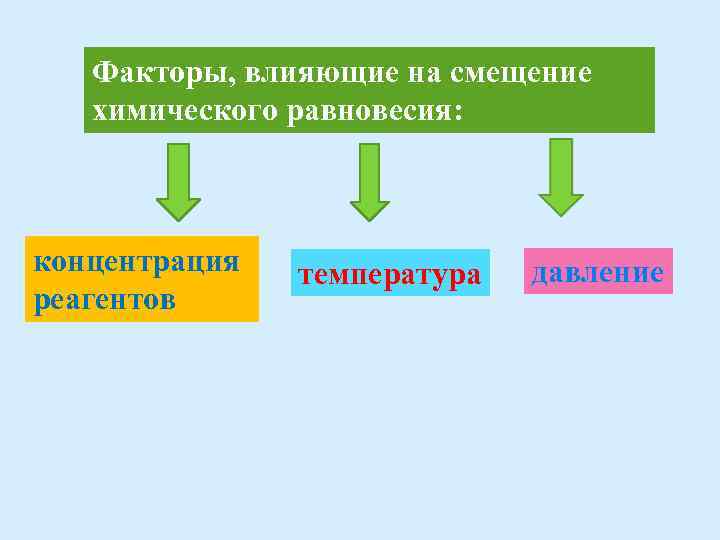 Факторы, влияющие на смещение химического равновесия:

концентрация реагентов

температура

давление